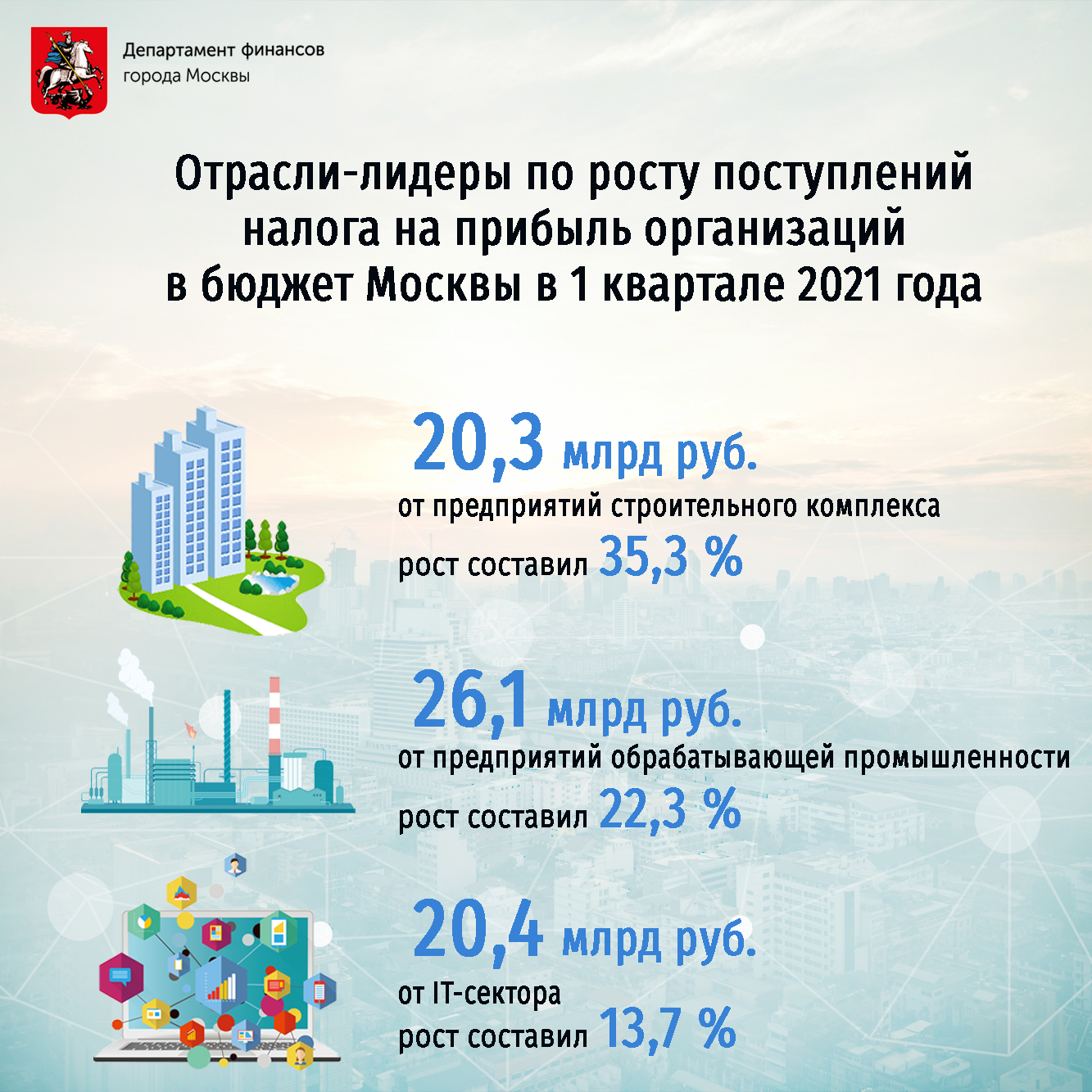 Департамент финансов города Москвы

Отрасли-лидеры по росту поступлений налога на прибыль организаций в бюджет Москвы в 1 квартале 2021 года

20,3 млрд руб.
от предприятий строительного комплекса
рост составил 35,3 %

26,1 млрд руб.
от предприятий обрабатывающей промышленности
рост составил 22,3 %

20,4 млрд руб.
от IT-сектора
рост составил 13,7 %